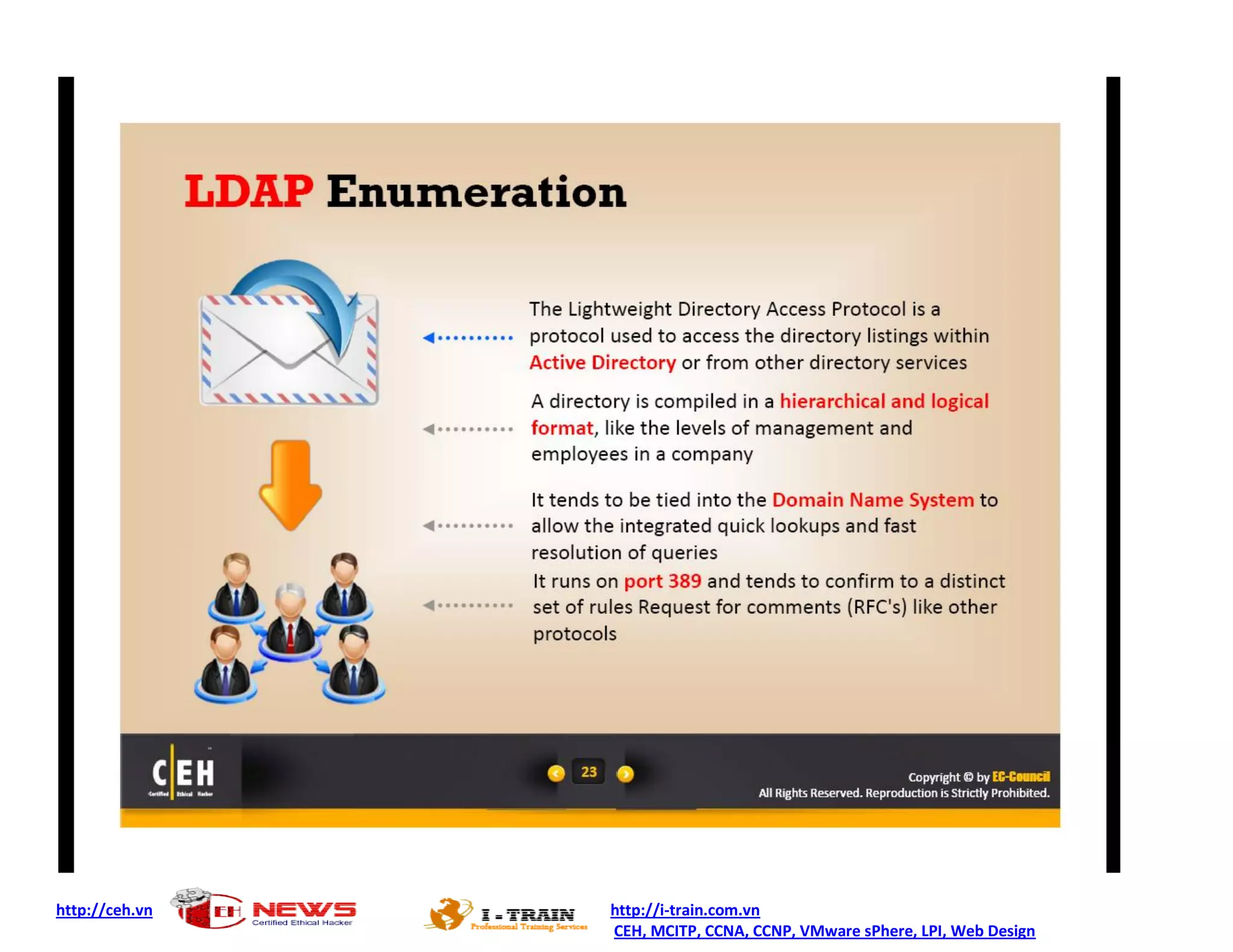 LDAP Enumeration

The Lightweight Directory Access Protocol is a protocol used to access the directory listings within Active Directory or from other directory services

A directory is compiled in a hierarchical and logical format, like the levels of management and employees in a company

It tends to be tied into the Domain Name System to allow the integrated quick lookups and fast resolution of queries

It runs on port 389 and tends to confirm to a distinct set of rules Request for comments (RFC's) like other protocols

C|EH Certified Ethical Hacker

23

Copyright © by EC-Council
All Rights Reserved. Reproduction is Strictly Prohibited.

http://ceh.vn CEH NEWS Certified Ethical Hacker I-TRAIN Professional Training Services http://i-train.com.vn
CEH, MCITP, CCNA, CCNP, VMware sPhere, LPI, Web Design